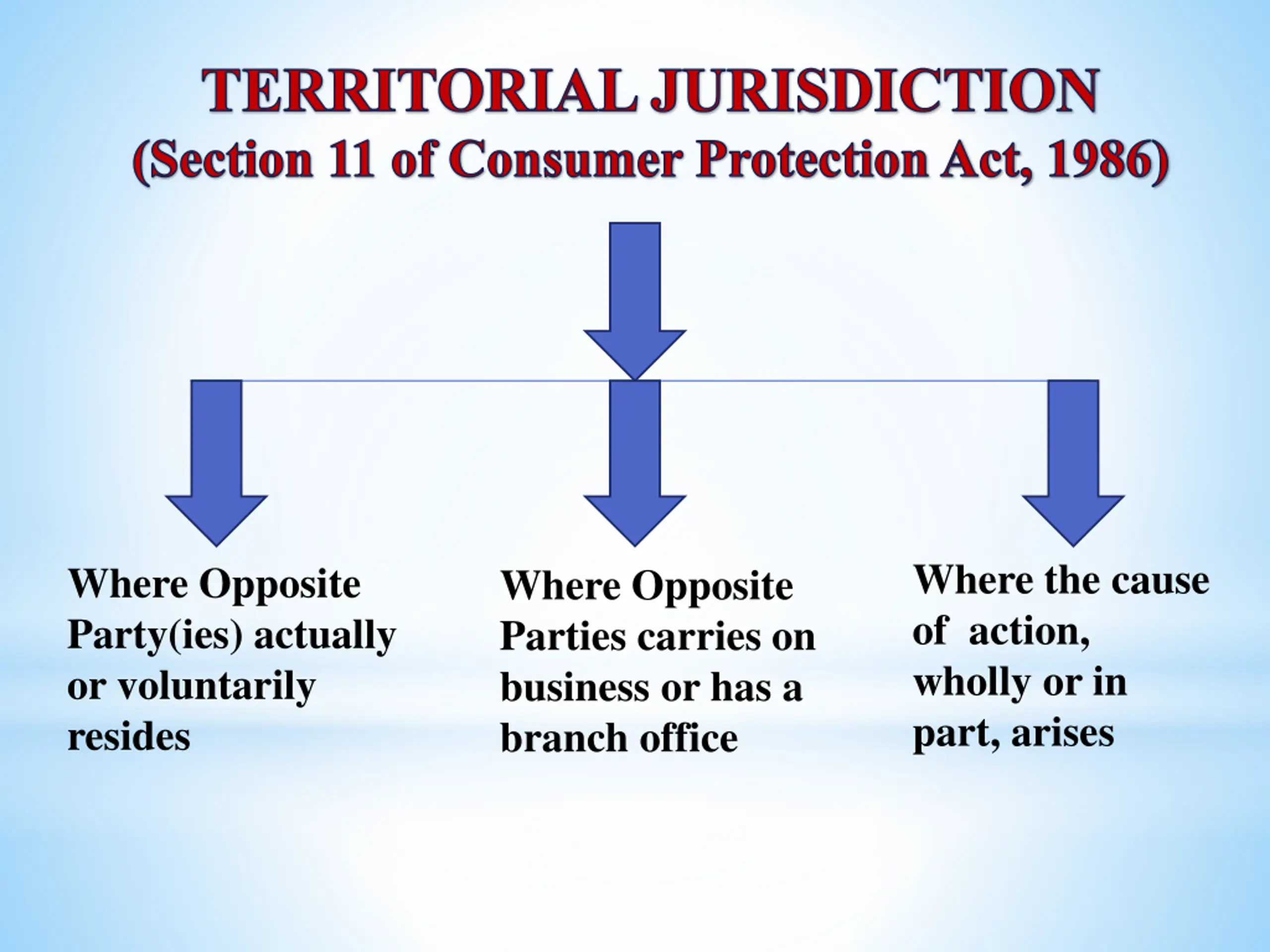 TERRITORIAL JURISDICTION
(Section 11 of Consumer Protection Act, 1986)

Where Opposite Party(ies) actually or voluntarily resides

Where Opposite Parties carries on business or has a branch office

Where the cause of action, wholly or in part, arises